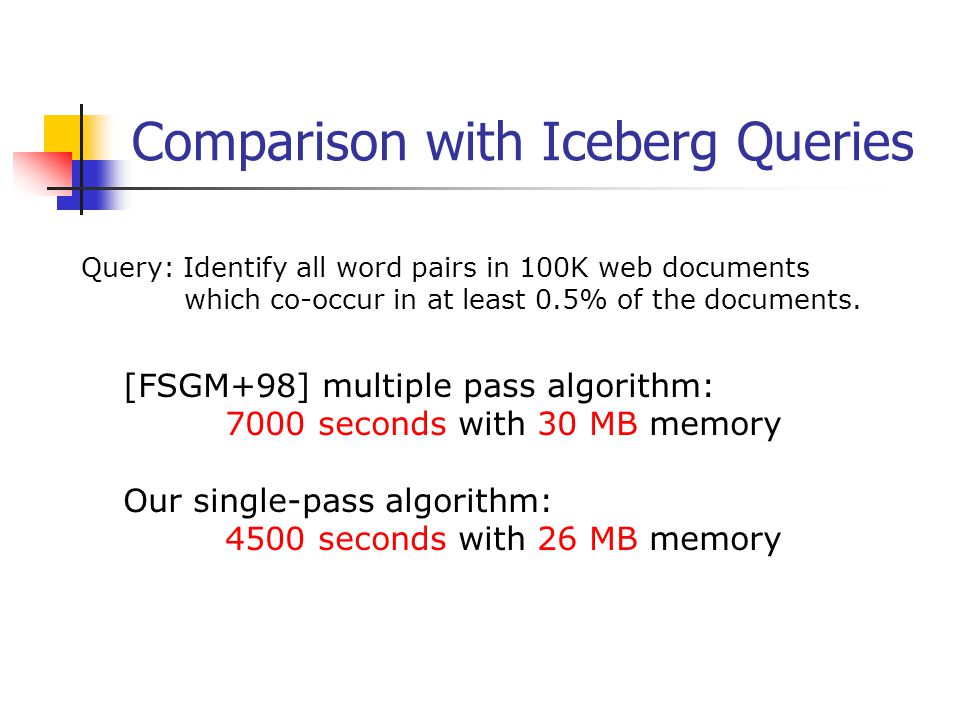 Comparison with Iceberg Queries

Query: Identify all word pairs in 100K web documents which co-occur in at least 0.5% of the documents.

[FSGM+98] multiple pass algorithm:
7000 seconds with 30 MB memory

Our single-pass algorithm:
4500 seconds with 26 MB memory